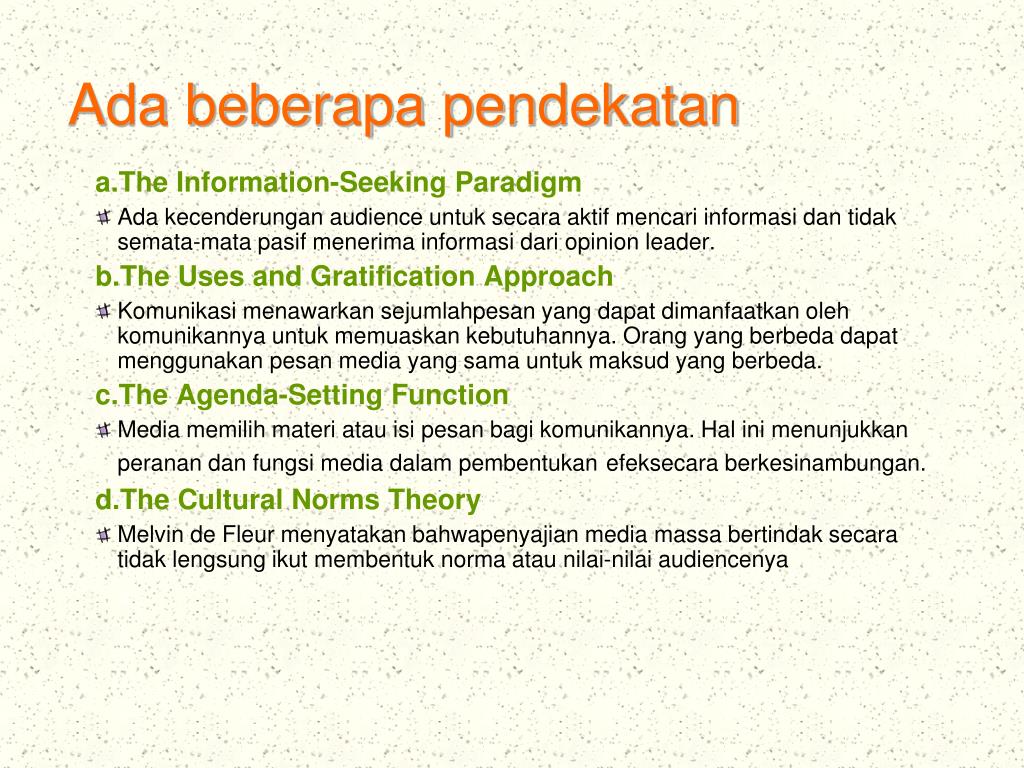 Ada beberapa pendekatan

a.The Information-Seeking Paradigm

Ada kecenderungan audience untuk secara aktif mencari informasi dan tidak semata-mata pasif menerima informasi dari opinion leader.

b.The Uses and Gratification Approach

Komunikasi menawarkan sejumlahpesan yang dapat dimanfaatkan oleh komunikannya untuk memuaskan kebutuhannya. Orang yang berbeda dapat menggunakan pesan media yang sama untuk maksud yang berbeda.

c.The Agenda-Setting Function

Media memilih materi atau isi pesan bagi komunikannya. Hal ini menunjukkan peranan dan fungsi media dalam pembentukan efeksecara berkesinambungan.

d.The Cultural Norms Theory

Melvin de Fleur menyatakan bahwapenyajian media massa bertindak secara tidak lengsung ikut membentuk norma atau nilai-nilai audiencenya